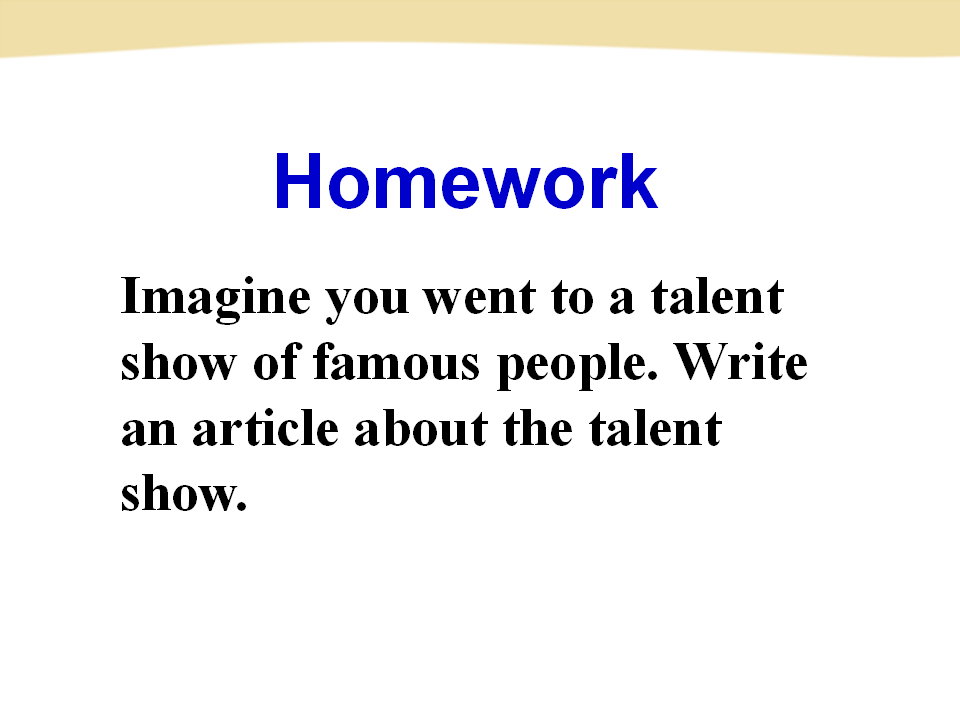 Homework

Imagine you went to a talent show of famous people. Write an article about the talent show.